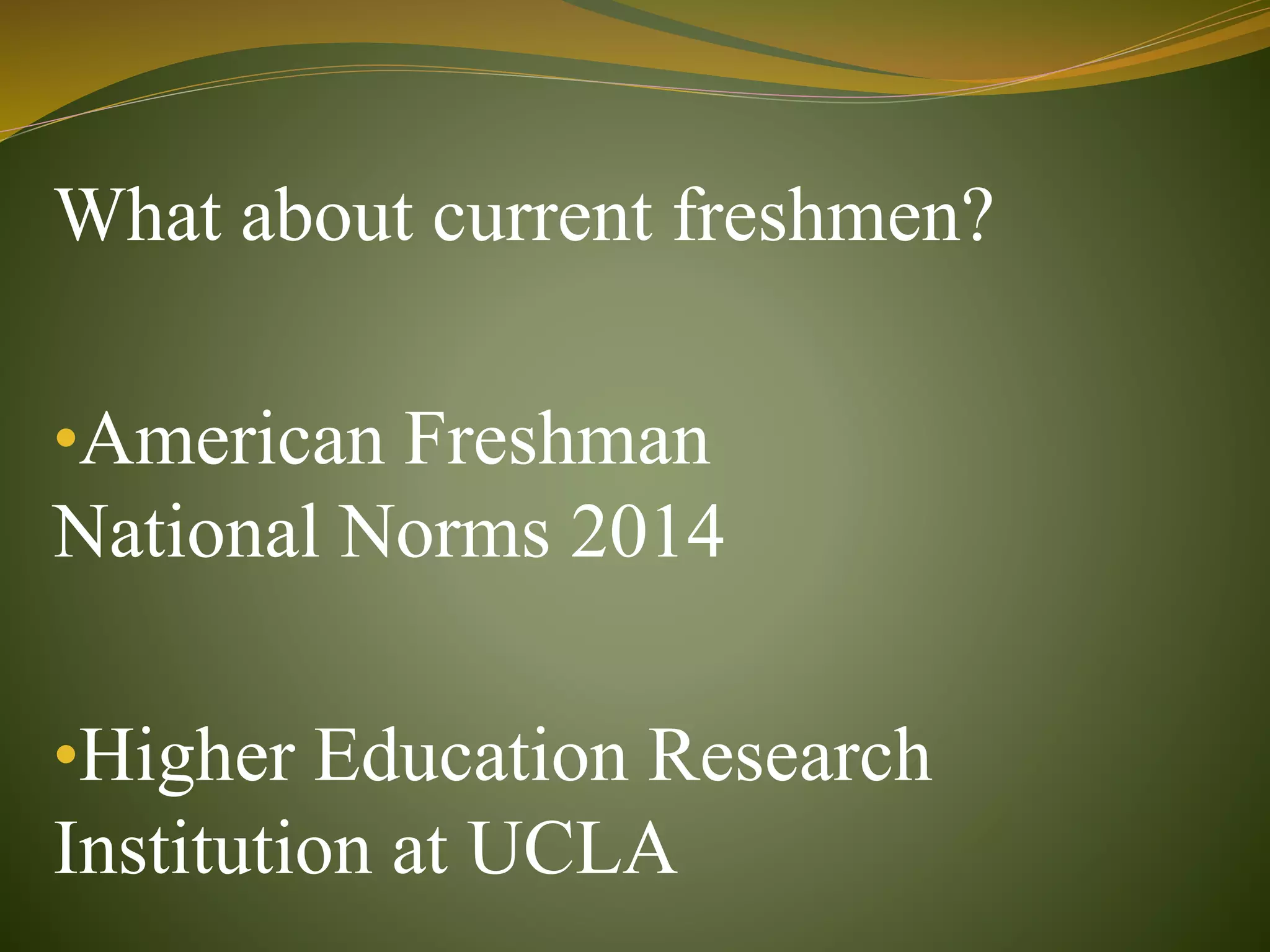 What about current freshmen?

•American Freshman National Norms 2014

•Higher Education Research Institution at UCLA